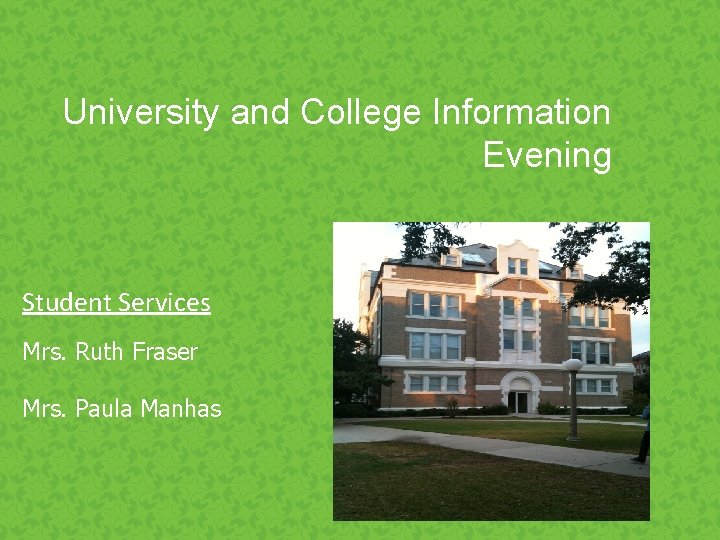 University and College Information Evening

Student Services

Mrs. Ruth Fraser

Mrs. Paula Manhas